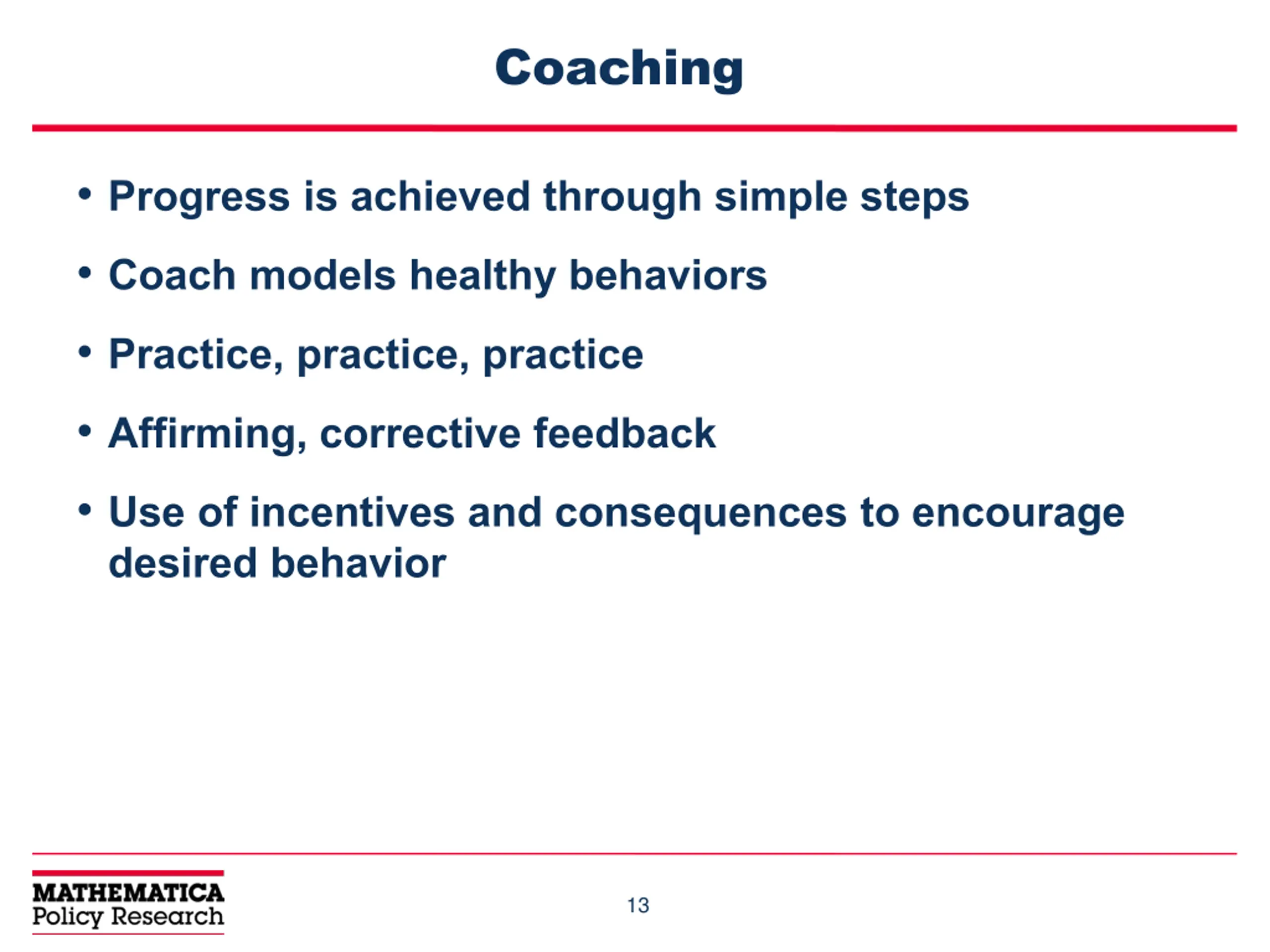 Coaching

• Progress is achieved through simple steps

• Coach models healthy behaviors

• Practice, practice, practice

• Affirming, corrective feedback

• Use of incentives and consequences to encourage desired behavior

MATHEMATICA
Policy Research

13